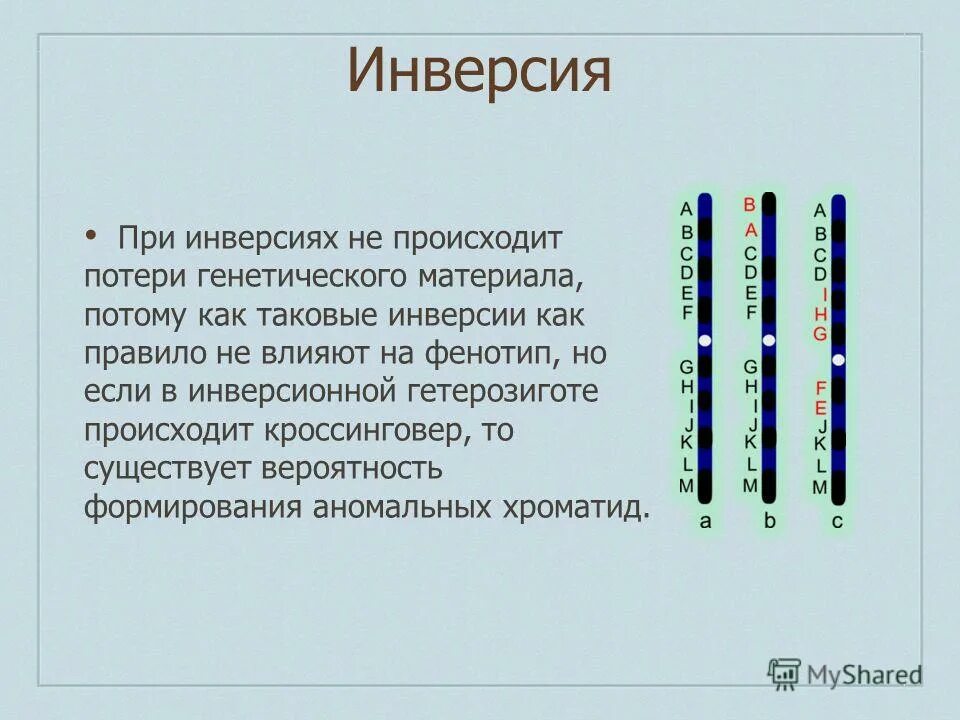 Инверсия

• При инверсиях не происходит потери генетического материала, потому как таковые инверсии как правило не влияют на фенотип, но если в инверсионной гетерозиготе происходит кроссинговер, то существует вероятность формирования аномальных хроматид.

A B C D E F G H I J K L M
a

B A C D E F G H I J K L M
b

A B C D I H G F E J K L M
c

MyShared